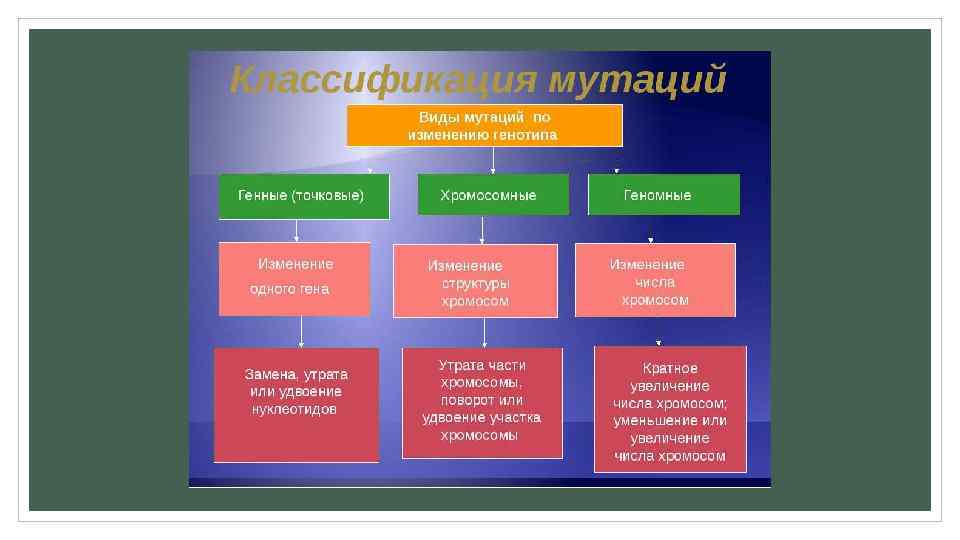 Классификация мутаций

Виды мутаций по изменению генотипа

Генные (точковые)

Хромосомные

Геномные

Изменение одного гена

Изменение структуры хромосом

Изменение числа хромосом

Замена, утрата или удвоение нуклеотидов

Утрата части хромосомы, поворот или удвоение участка хромосомы

Кратное увеличение числа хромосом; уменьшение или увеличение числа хромосом